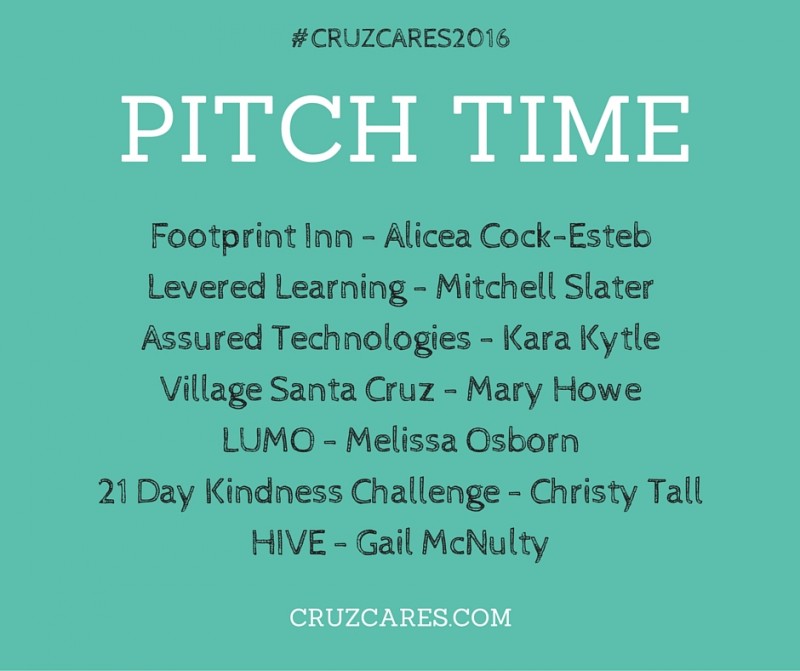 #CRUZCARES2016

PITCH TIME

Footprint Inn - Alicea Cock-Esteb
Levered Learning - Mitchell Slater
Assured Technologies - Kara Kytle
Village Santa Cruz - Mary Howe
LUMO - Melissa Osborn
21 Day Kindness Challenge - Christy Tall
HIVE - Gail McNulty

CRUZCARES.COM